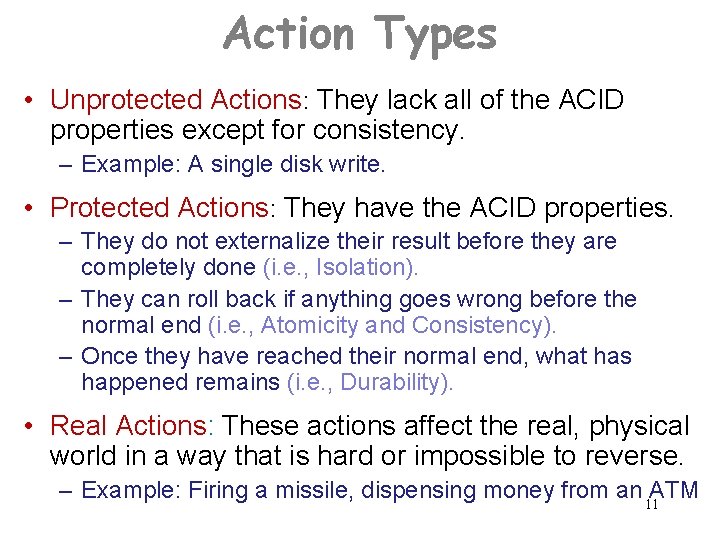 Action Types

• Unprotected Actions: They lack all of the ACID properties except for consistency.
– Example: A single disk write.

• Protected Actions: They have the ACID properties.
– They do not externalize their result before they are completely done (i.e., Isolation).
– They can roll back if anything goes wrong before the normal end (i.e., Atomicity and Consistency).
– Once they have reached their normal end, what has happened remains (i.e., Durability).

• Real Actions: These actions affect the real, physical world in a way that is hard or impossible to reverse.
– Example: Firing a missile, dispensing money from an ATM

11